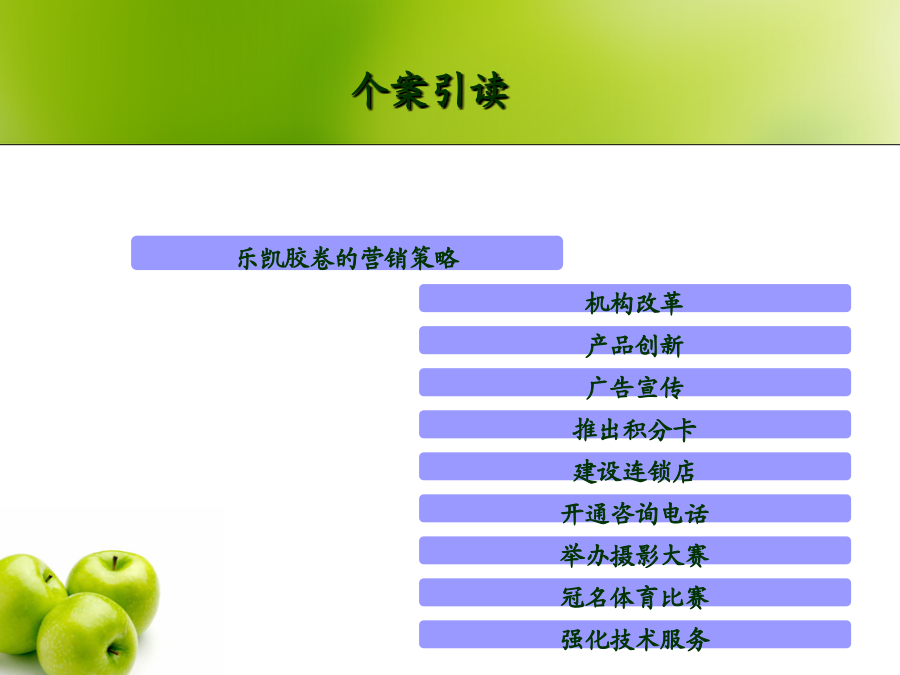 个案引读

乐凯胶卷的营销策略

机构改革

产品创新

广告宣传

推出积分卡

建设连锁店

开通咨询电话

举办摄影大赛

冠名体育比赛

强化技术服务